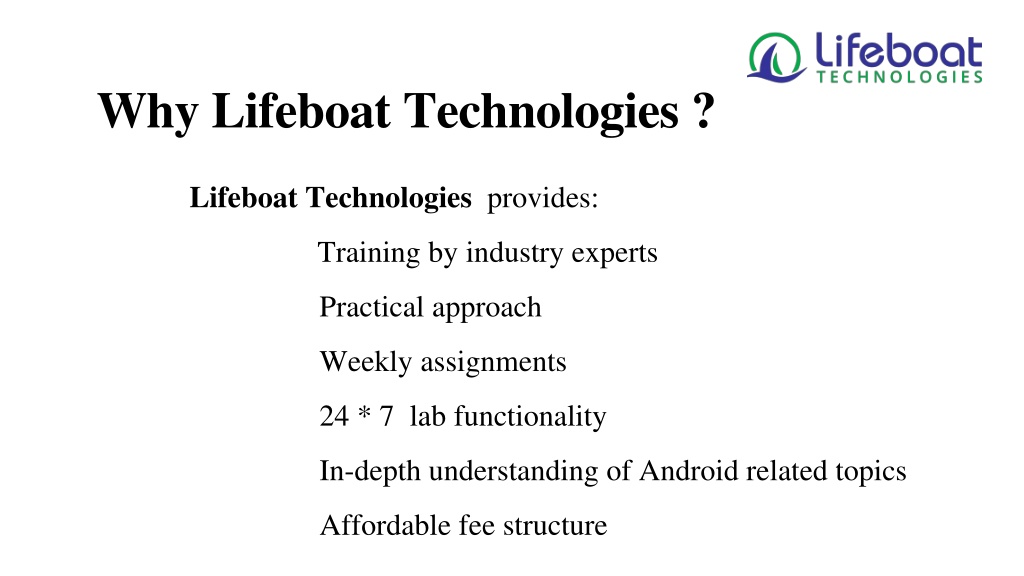 Lifeboat
TECHNOLOGIES

Why Lifeboat Technologies ?

Lifeboat Technologies provides:

Training by industry experts

Practical approach

Weekly assignments

24 * 7 lab functionality

In-depth understanding of Android related topics

Affordable fee structure